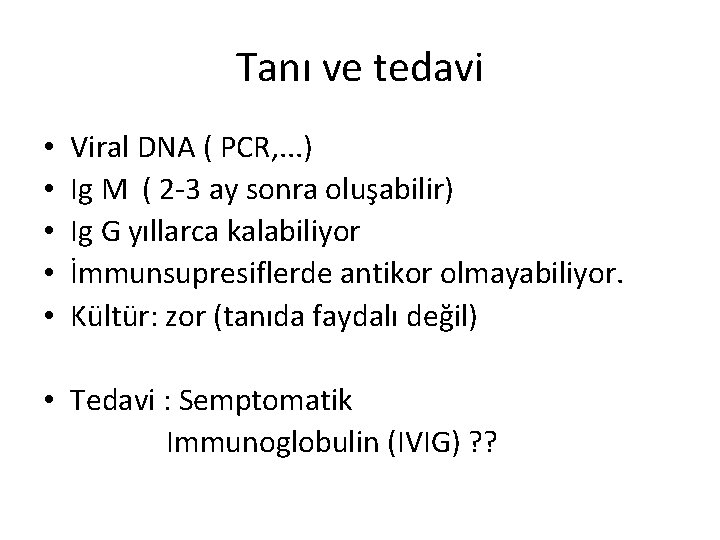 Tanı ve tedavi

• Viral DNA ( PCR,...)
• Ig M ( 2-3 ay sonra oluşabilir)
• Ig G yıllarca kalabiliyor
• İmmunsupresiflerde antikor olmayabiliyor.
• Kültür: zor (tanıda faydalı değil)

• Tedavi : Semptomatik
Immunoglobulin (IVIG) ??